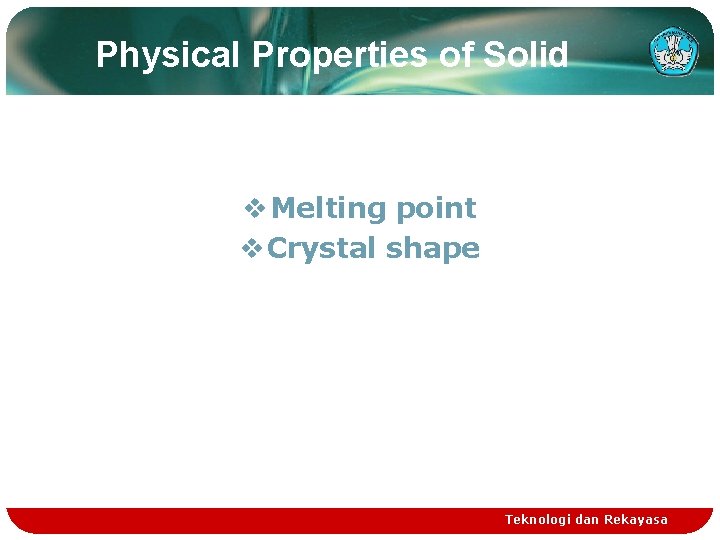 Physical Properties of Solid

❖ Melting point
❖ Crystal shape

Teknologi dan Rekayasa